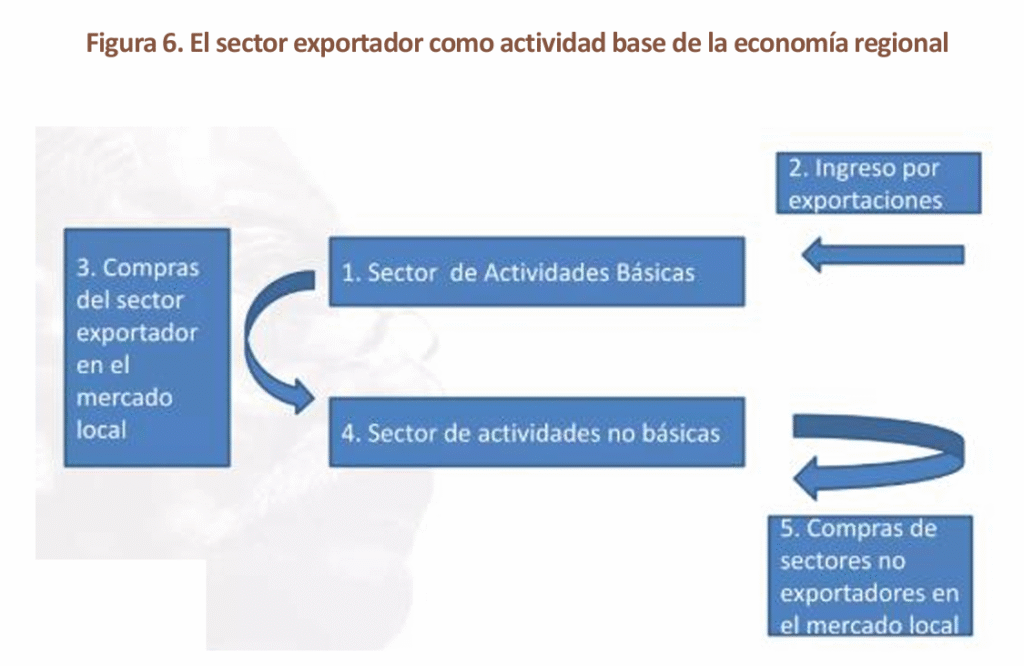 Figura 6. El sector exportador como actividad base de la economía regional

2. Ingreso por exportaciones

3. Compras del sector exportador en el mercado local

1. Sector de Actividades Básicas

4. Sector de actividades no básicas

5. Compras de sectores no exportadores en el mercado local